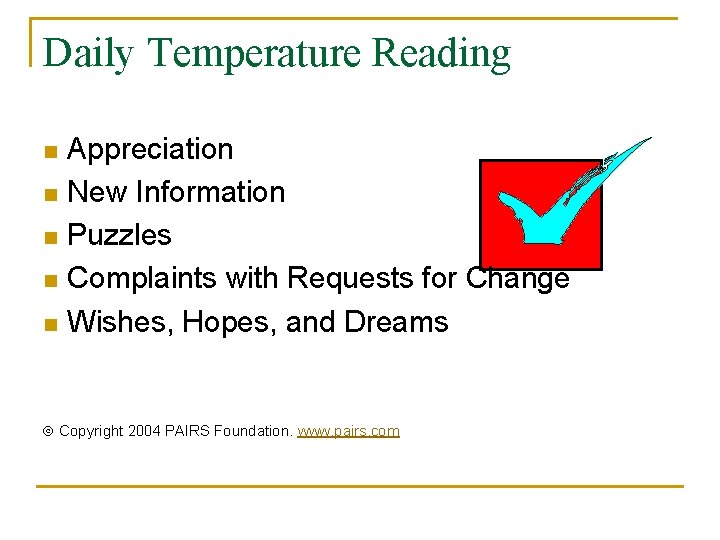 Daily Temperature Reading

- Appreciation
- New Information
- Puzzles
- Complaints with Requests for Change
- Wishes, Hopes, and Dreams

© Copyright 2004 PAIRS Foundation. www.pairs.com